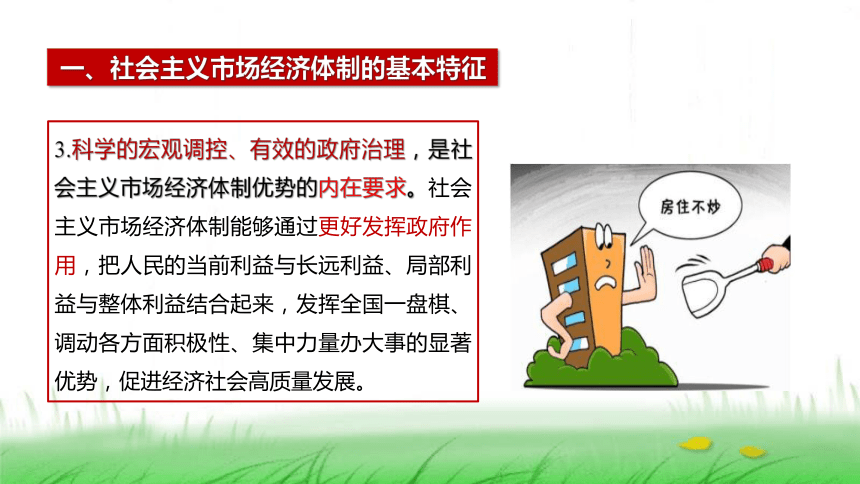 一、社会主义市场经济体制的基本特征

3.科学的宏观调控、有效的政府治理，是社会主义市场经济体制优势的内在要求。社会主义市场经济体制能够通过更好发挥政府作用，把人民的当前利益与长远利益、局部利益与整体利益结合起来，发挥全国一盘棋、调动各方面积极性、集中力量办大事的显著优势，促进经济社会高质量发展。

房住不炒